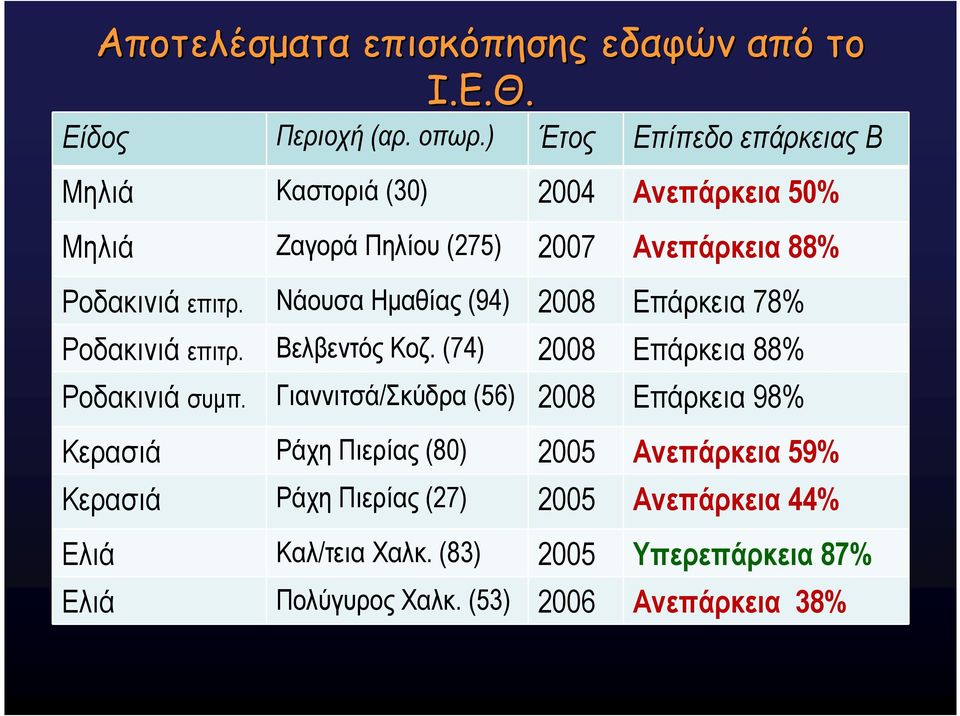 Αποτελέσματα επισκόπησης εδαφών από το Ι.Ε.Θ.

| Είδος | Περιοχή (αρ. οπωρ.) | Έτος | Επίπεδο επάρκειας Β |
|---|---|---|---|
| Μηλιά | Καστοριά (30) | 2004 | Ανεπάρκεια 50% |
| Μηλιά | Ζαγορά Πηλίου (275) | 2007 | Ανεπάρκεια 88% |
| Ροδακινιά επιτρ. | Νάουσα Ημαθίας (94) | 2008 | Επάρκεια 78% |
| Ροδακινιά επιτρ. | Βελβεντός Κοζ. (74) | 2008 | Επάρκεια 88% |
| Ροδακινιά συμπ. | Γιαννιτσά/Σκύδρα (56) | 2008 | Επάρκεια 98% |
| Κερασιά | Ράχη Πιερίας (80) | 2005 | Ανεπάρκεια 59% |
| Κερασιά | Ράχη Πιερίας (27) | 2005 | Ανεπάρκεια 44% |
| Ελιά | Καλ/τεια Χαλκ. (83) | 2005 | Υπερεπάρκεια 87% |
| Ελιά | Πολύγυρος Χαλκ. (53) | 2006 | Ανεπάρκεια 38% |